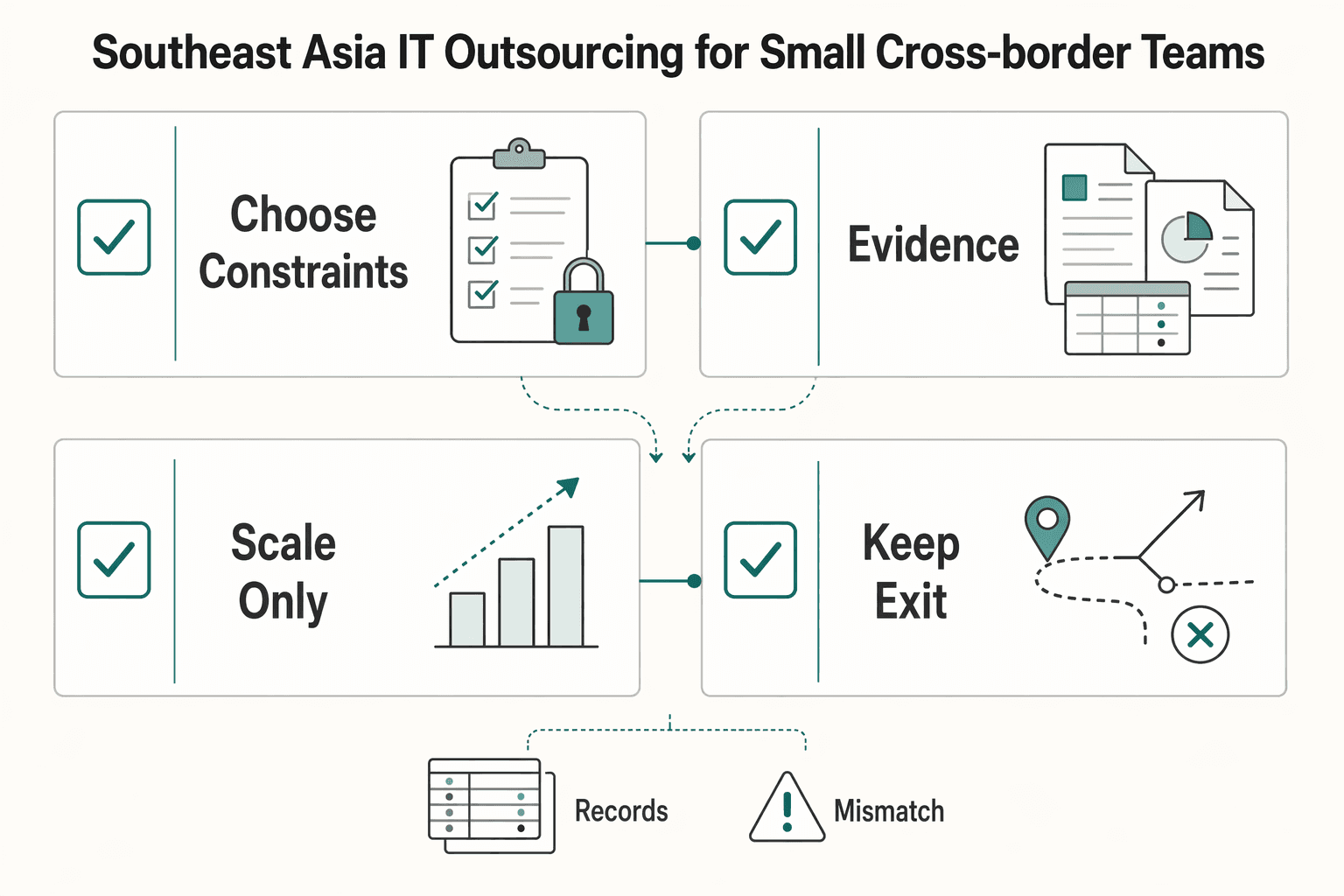 Southeast Asia IT Outsourcing for Small Cross-border Teams

Choose Constraints

Evidence

Scale Only

Keep Exit

Records

Mismatch